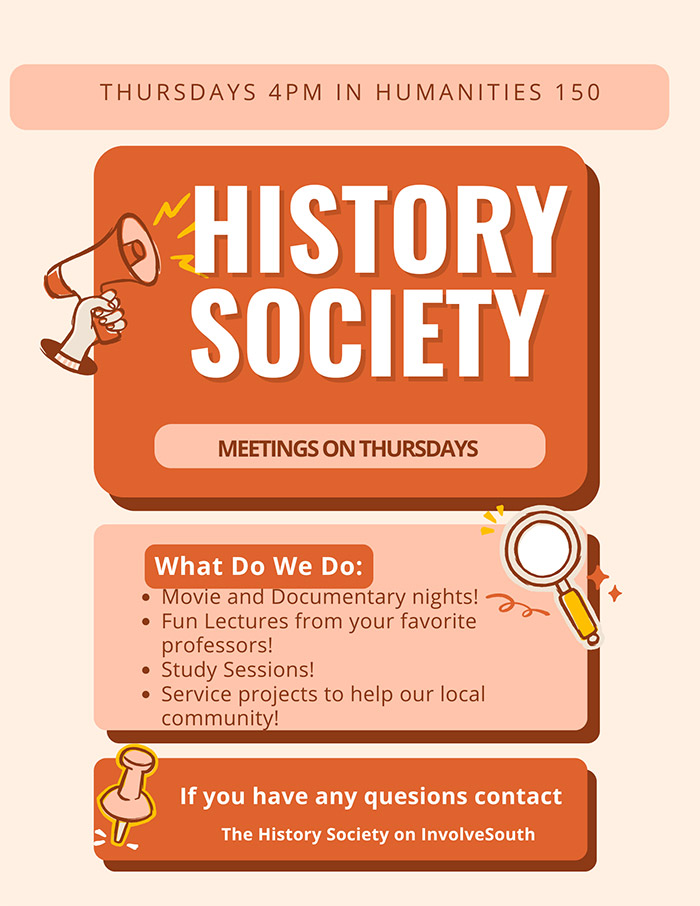 THURSDAYS 4PM IN HUMANITIES 150

HISTORY SOCIETY

MEETINGS ON THURSDAYS

What Do We Do:

- Movie and Documentary nights!
- Fun Lectures from your favorite professors!
- Study Sessions!
- Service projects to help our local community!

If you have any quesions contact

The History Society on InvolveSouth